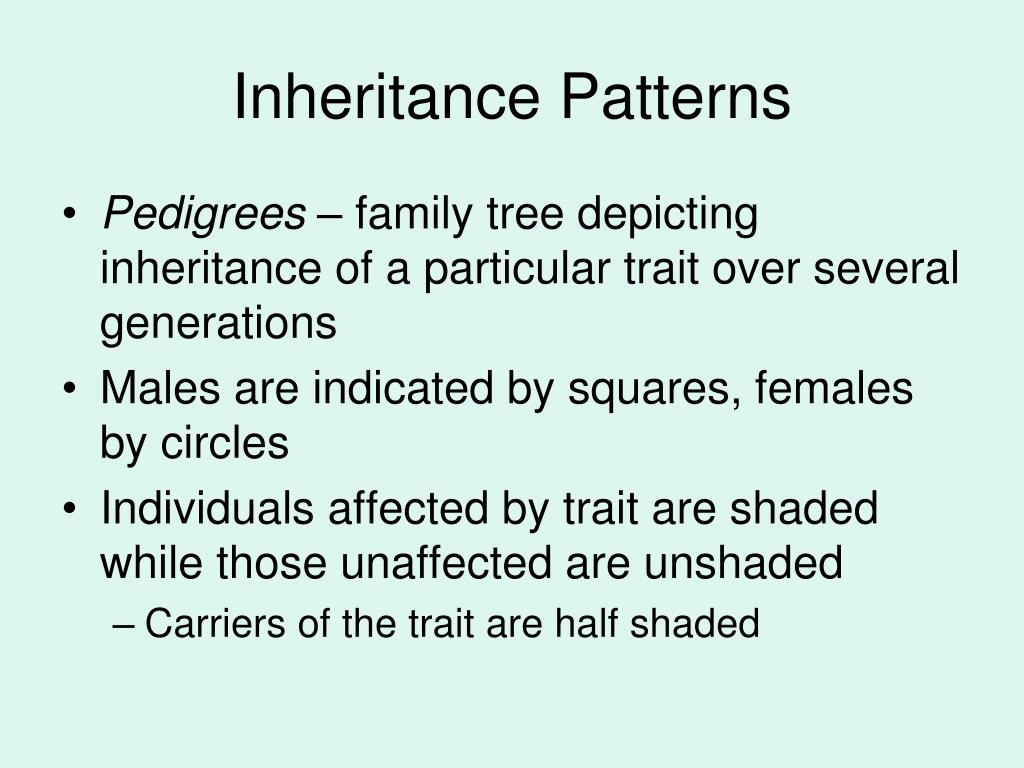 Inheritance Patterns

• Pedigrees – family tree depicting inheritance of a particular trait over several generations
• Males are indicated by squares, females by circles
• Individuals affected by trait are shaded while those unaffected are unshaded
– Carriers of the trait are half shaded